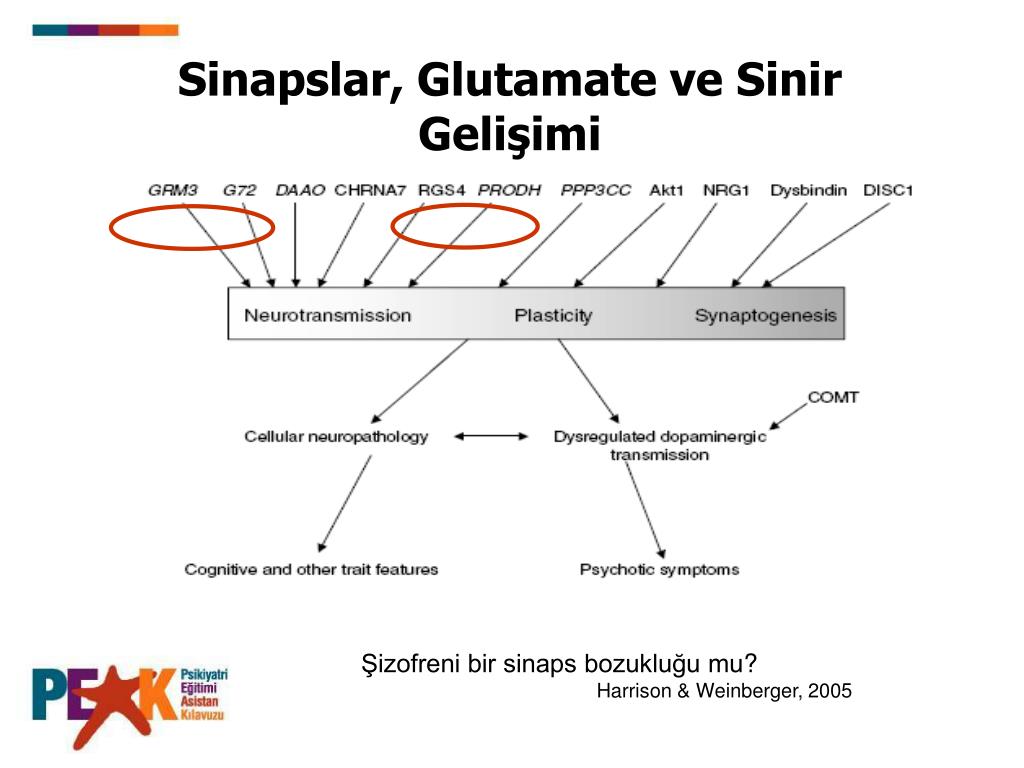 Sinapslar, Glutamate ve Sinir Gelişimi

GRM3 G72 DAAO CHRNA7 RGS4 PRODH PPP3CC Akt1 NRG1 Dysbindin DISC1

Neurotransmission Plasticity Synaptogenesis

COMT

Cellular neuropathology

Dysregulated dopaminergic transmission

Cognitive and other trait features

Psychotic symptoms

Şizofreni bir sinaps bozukluğu mu?

Harrison & Weinberger, 2005

PEAK Psikiyatri Eğitimi Asistan Kılavuzu